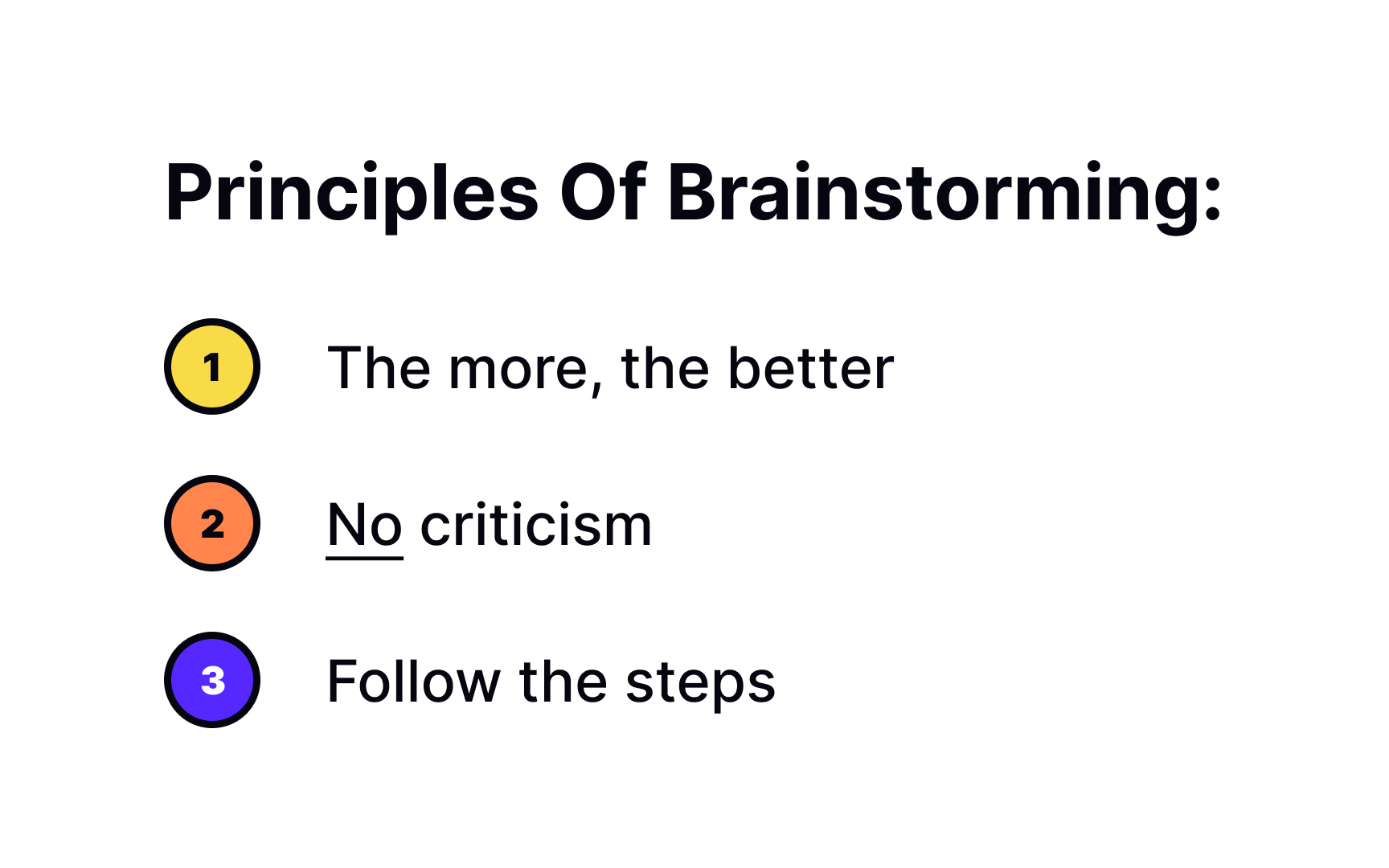 Principles Of Brainstorming:

1 The more, the better

2 No criticism

3 Follow the steps